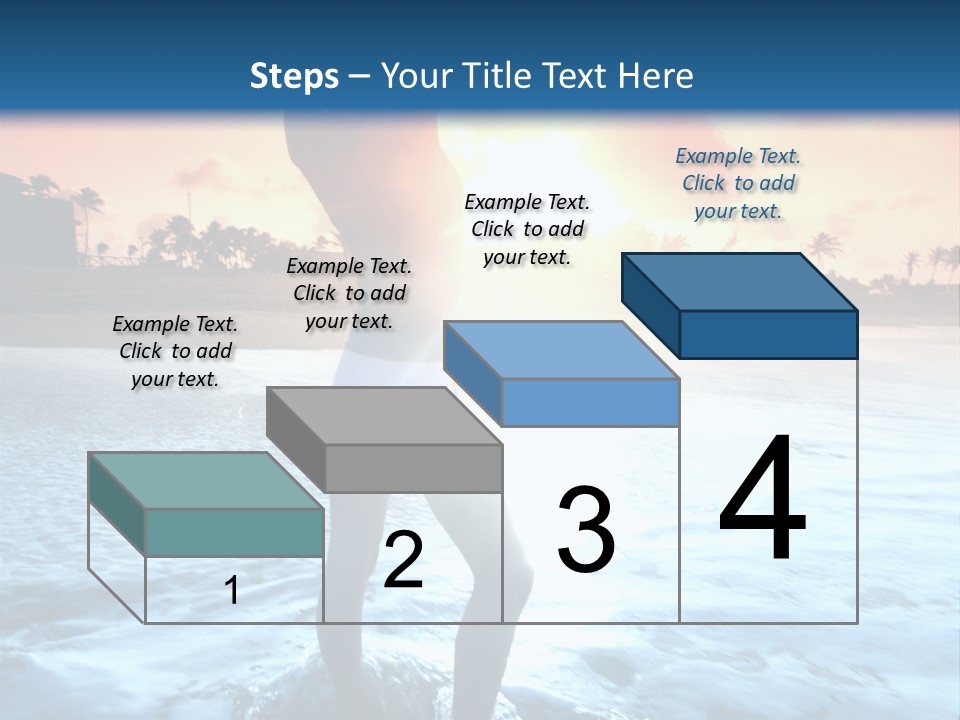 Steps – Your Title Text Here

Example Text. Click to add your text.

Example Text. Click to add your text.

Example Text. Click to add your text.

Example Text. Click to add your text.

1

2

3

4